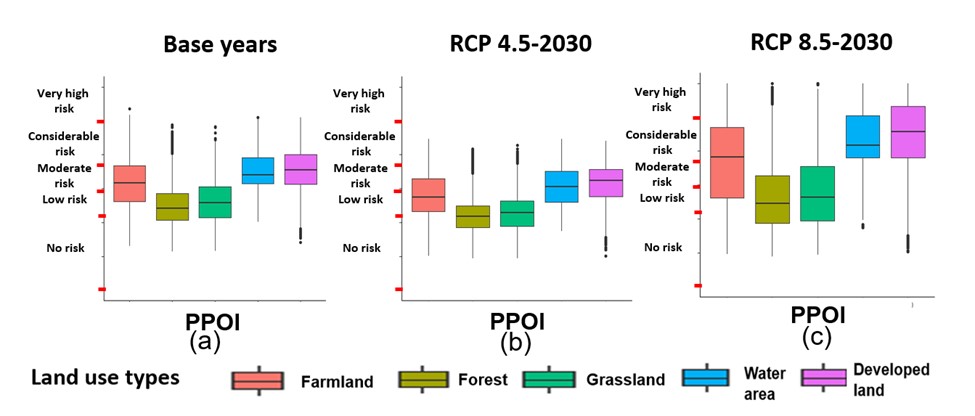 Base years

Very high risk
Considerable risk
Moderate risk
Low risk
No risk

PPOI
(a)

RCP 4.5-2030

Very high risk
Considerable risk
Moderate risk
Low risk
No risk

PPOI
(b)

RCP 8.5-2030

Very high risk
Considerable risk
Moderate risk
Low risk
No risk

PPOI
(c)

Land use types
Farmland
Forest
Grassland
Water area
Developed land